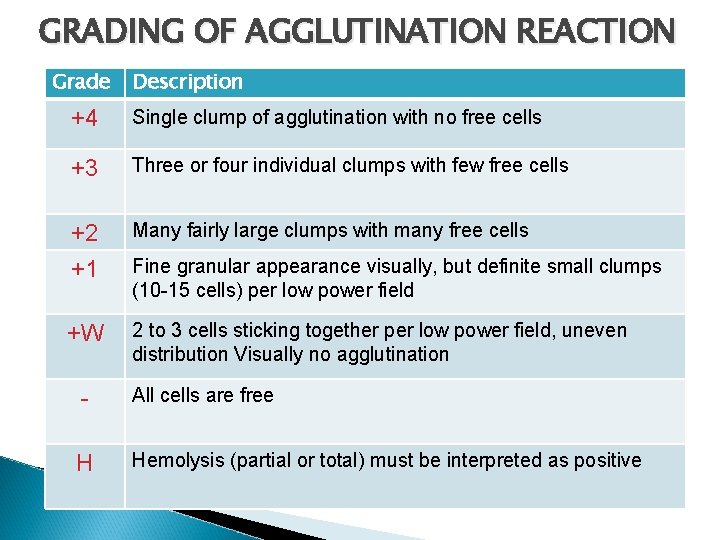 GRADING OF AGGLUTINATION REACTION

| Grade | Description |
|---|---|
| +4 | Single clump of agglutination with no free cells |
| +3 | Three or four individual clumps with few free cells |
| +2 | Many fairly large clumps with many free cells |
| +1 | Fine granular appearance visually, but definite small clumps (10-15 cells) per low power field |
| +W | 2 to 3 cells sticking together per low power field, uneven distribution Visually no agglutination |
| - | All cells are free |
| H | Hemolysis (partial or total) must be interpreted as positive |